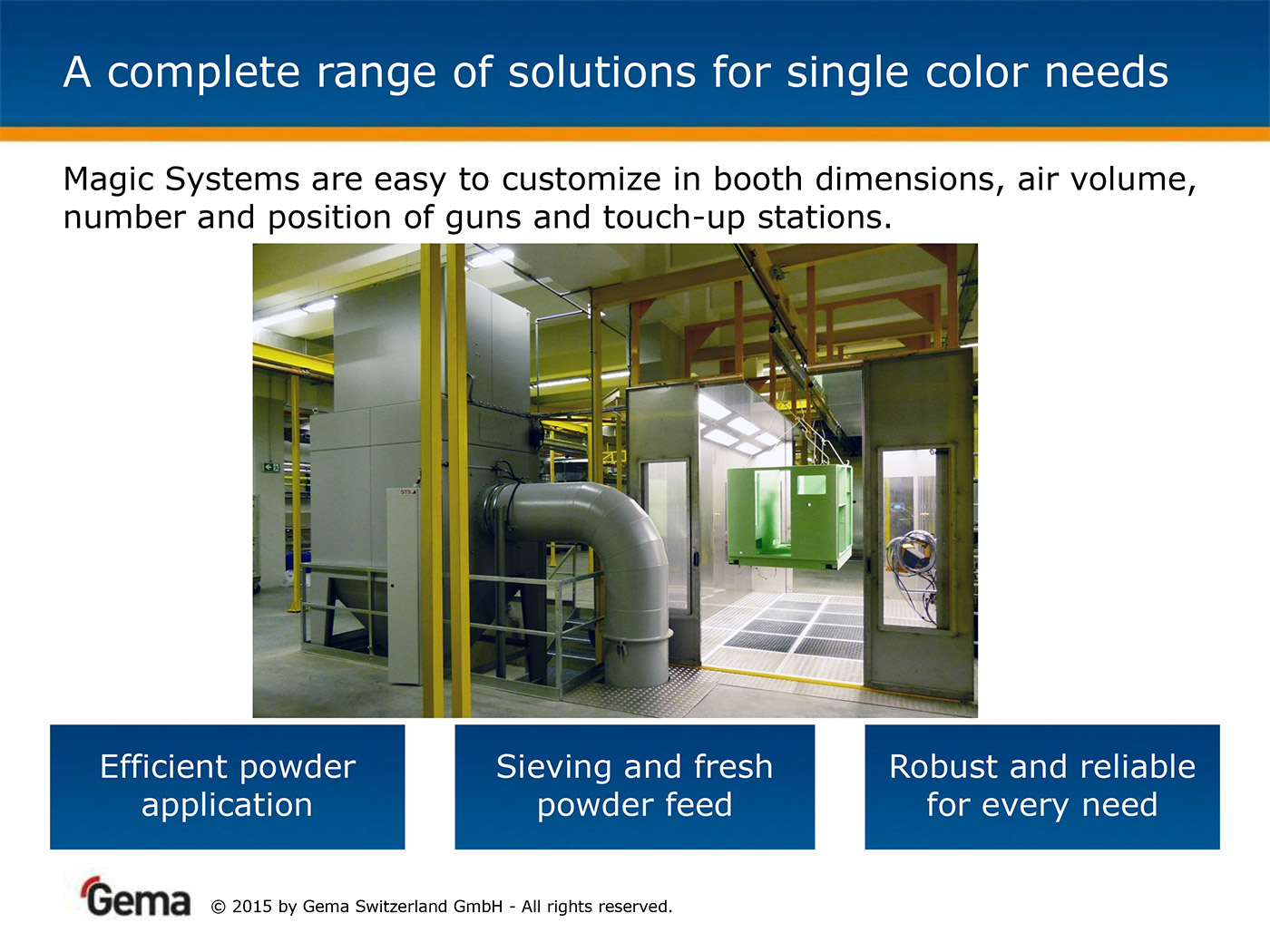 A complete range of solutions for single color needs

Magic Systems are easy to customize in booth dimensions, air volume, number and position of guns and touch-up stations.

Efficient powder application

Sieving and fresh powder feed

Robust and reliable for every need

Gema © 2015 by Gema Switzerland GmbH - All rights reserved.